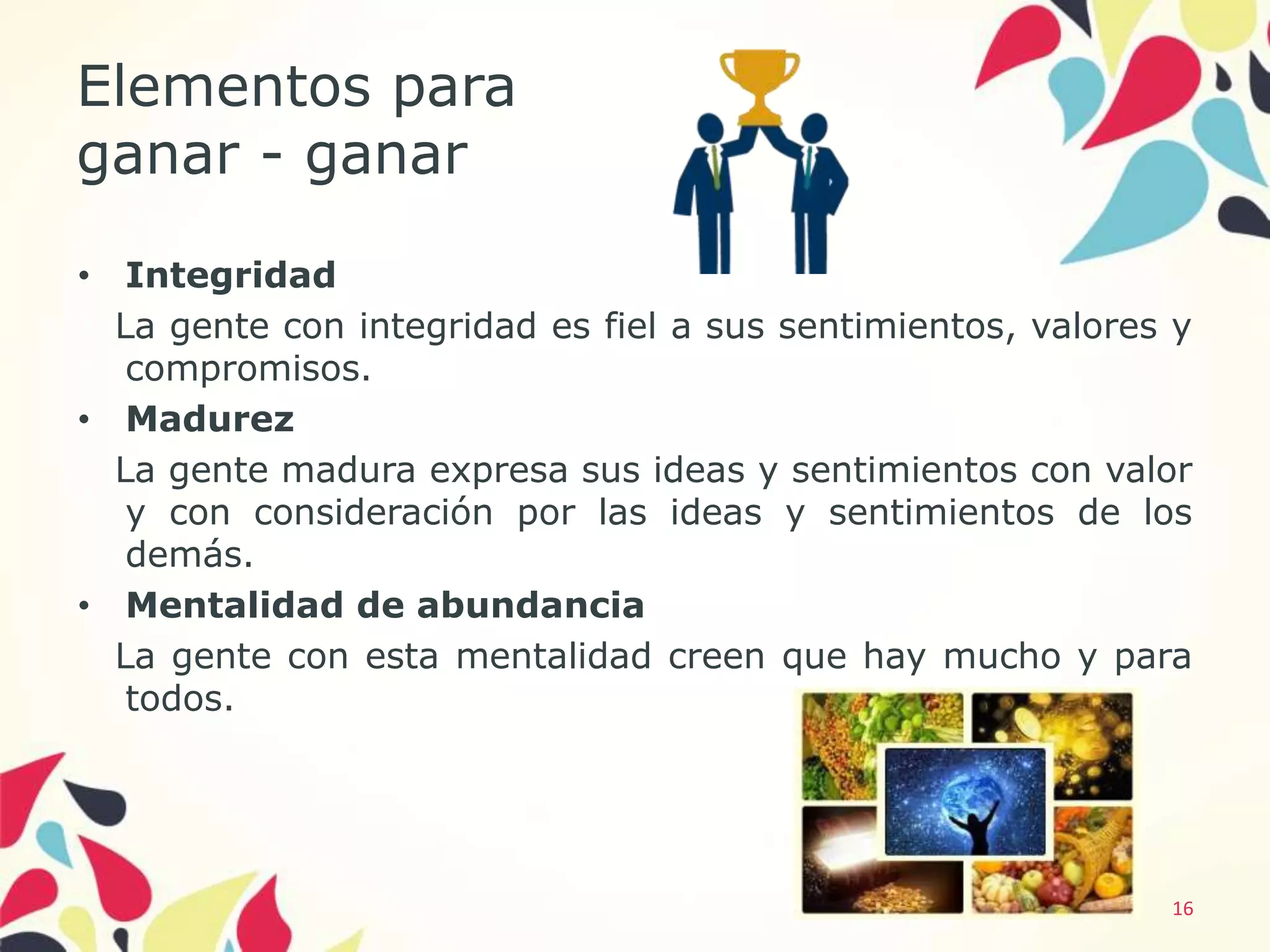 Elementos para ganar - ganar

• Integridad

La gente con integridad es fiel a sus sentimientos, valores y compromisos.

• Madurez

La gente madura expresa sus ideas y sentimientos con valor y con consideración por las ideas y sentimientos de los demás.

• Mentalidad de abundancia

La gente con esta mentalidad creen que hay mucho y para todos.

16